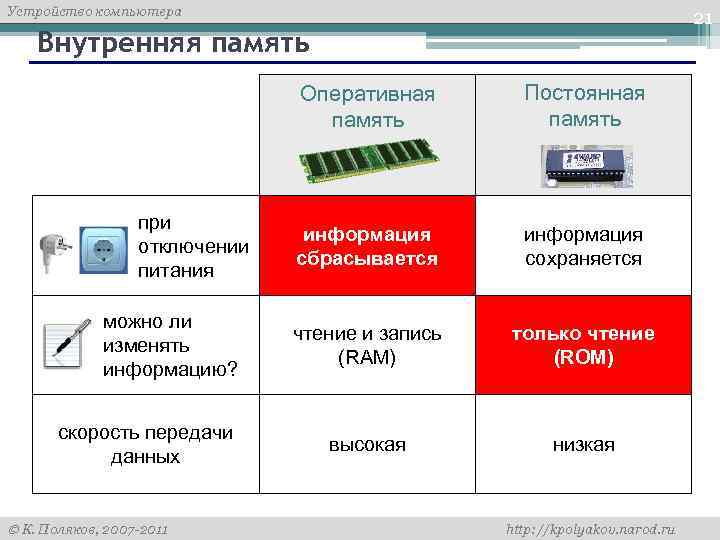 Устройство компьютера

21

Внутренняя память

| | Оперативная память | Постоянная память |
|---|---|---|
| при отключении питания | информация сбрасывается | информация сохраняется |
| можно ли изменять информацию? | чтение и запись (RAM) | только чтение (ROM) |
| скорость передачи данных | высокая | низкая |

© К. Поляков, 2007-2011

http://kpolyakov.narod.ru